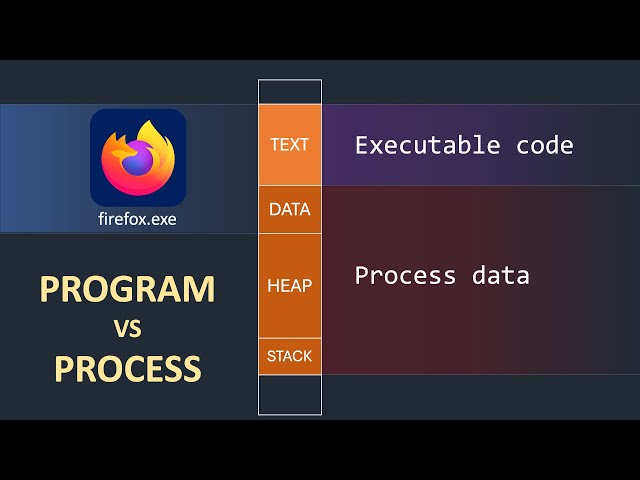 firefox.exe

PROGRAM
VS
PROCESS

TEXT
DATA
HEAP
STACK

Executable code

Process data